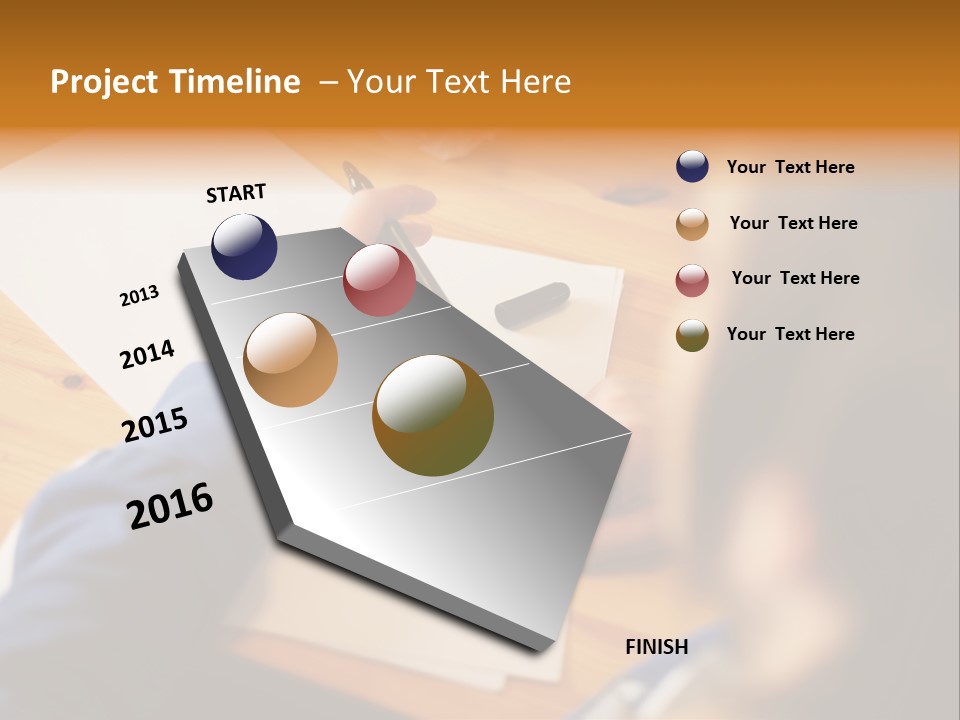 Project Timeline – Your Text Here

START

2013

2014

2015

2016

FINISH

Your Text Here

Your Text Here

Your Text Here

Your Text Here